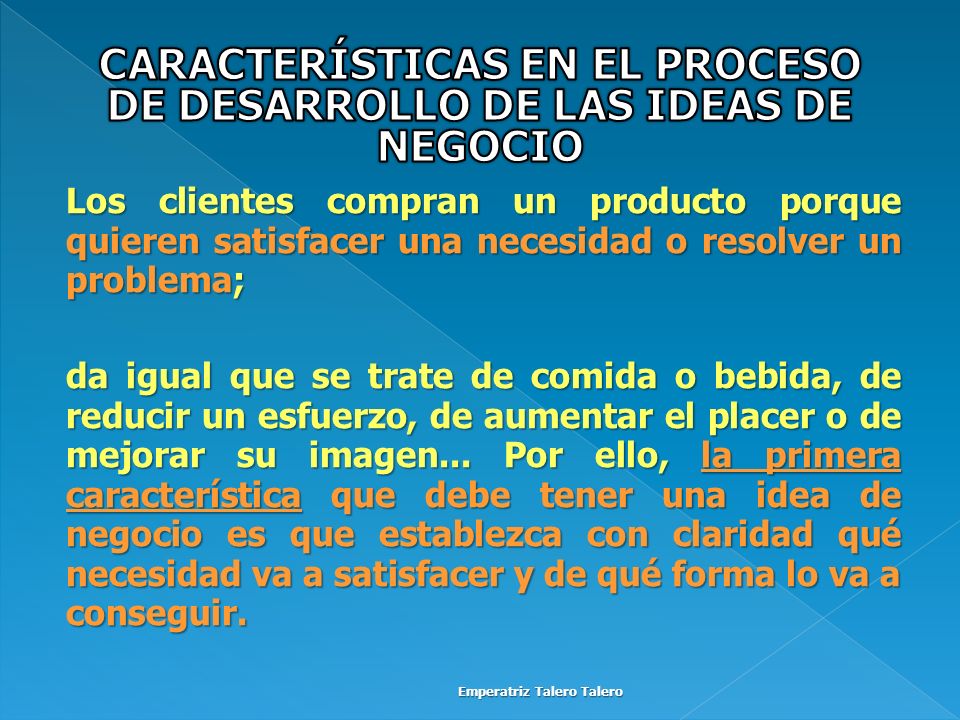 CARACTERÍSTICAS EN EL PROCESO DE DESARROLLO DE LAS IDEAS DE NEGOCIO

Los clientes compran un producto porque quieren satisfacer una necesidad o resolver un problema;

da igual que se trate de comida o bebida, de reducir un esfuerzo, de aumentar el placer o de mejorar su imagen... Por ello, la primera característica que debe tener una idea de negocio es que establezca con claridad qué necesidad va a satisfacer y de qué forma lo va a conseguir.

Emperatriz Talero Talero